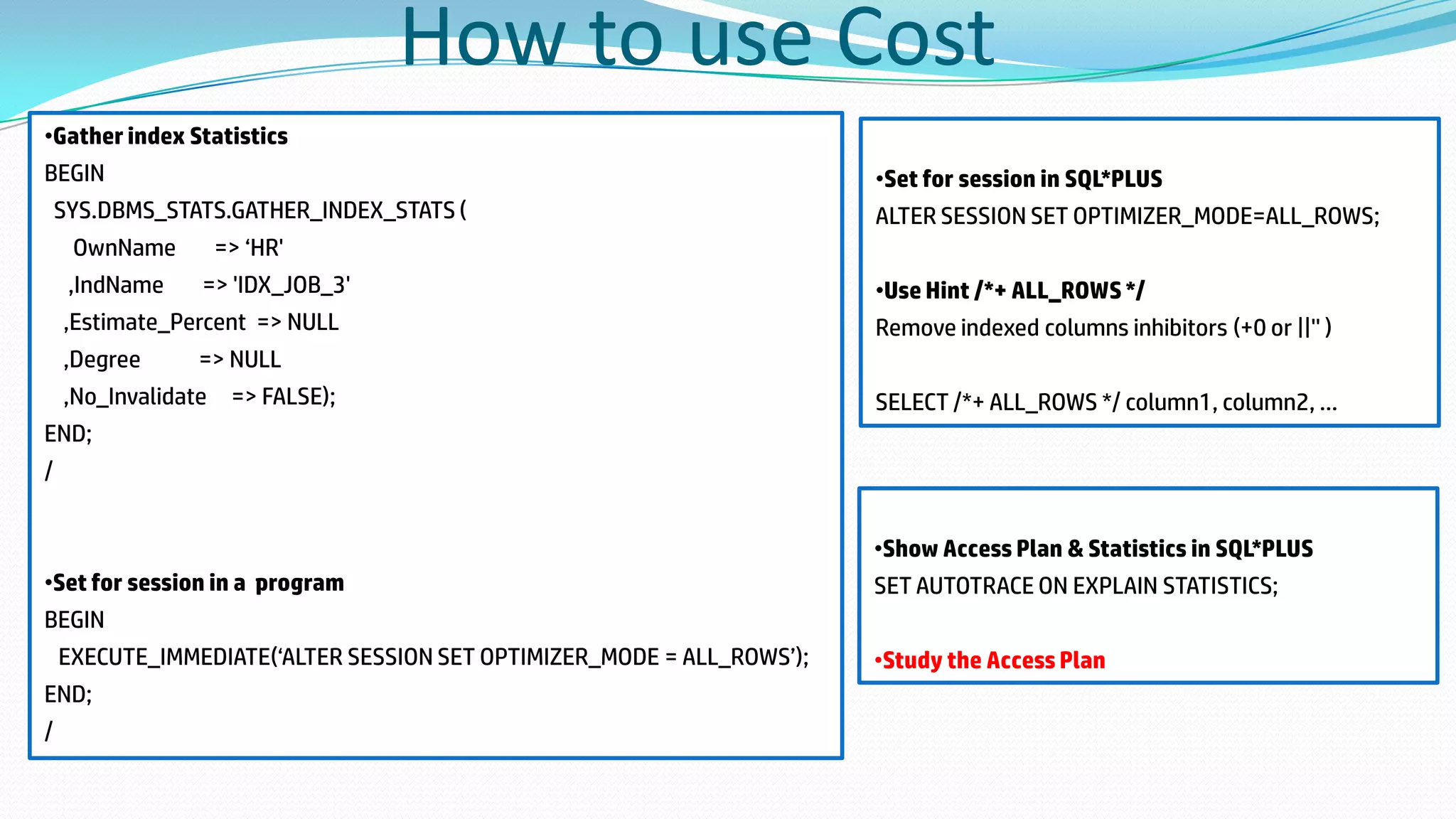 How to use Cost

•Gather index Statistics
BEGIN
SYS.DBMS_STATS.GATHER_INDEX_STATS (
OwnName => ‘HR'
,IndName => 'IDX_JOB_3'
,Estimate_Percent => NULL
,Degree => NULL
,No_Invalidate => FALSE);
END;
/

•Set for session in a program
BEGIN
EXECUTE_IMMEDIATE(‘ALTER SESSION SET OPTIMIZER_MODE = ALL_ROWS’);
END;
/

•Set for session in SQL*PLUS
ALTER SESSION SET OPTIMIZER_MODE=ALL_ROWS;

•Use Hint /*+ ALL_ROWS */
Remove indexed columns inhibitors (+0 or ||'' )

SELECT /*+ ALL_ROWS */ column1, column2, …

•Show Access Plan & Statistics in SQL*PLUS
SET AUTOTRACE ON EXPLAIN STATISTICS;

•Study the Access Plan